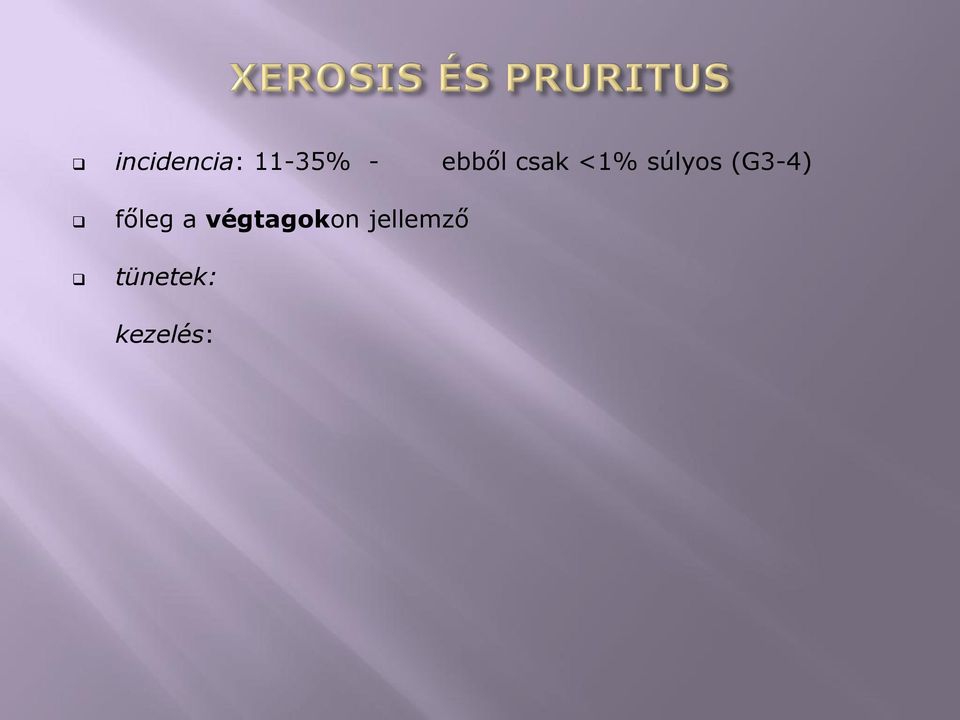 XEROSIS ÉS PRURITUS

incidencia: 11-35% - ebből csak <1% súlyos (G3-4)

főleg a végtagokon jellemző

tünetek:

kezelés: